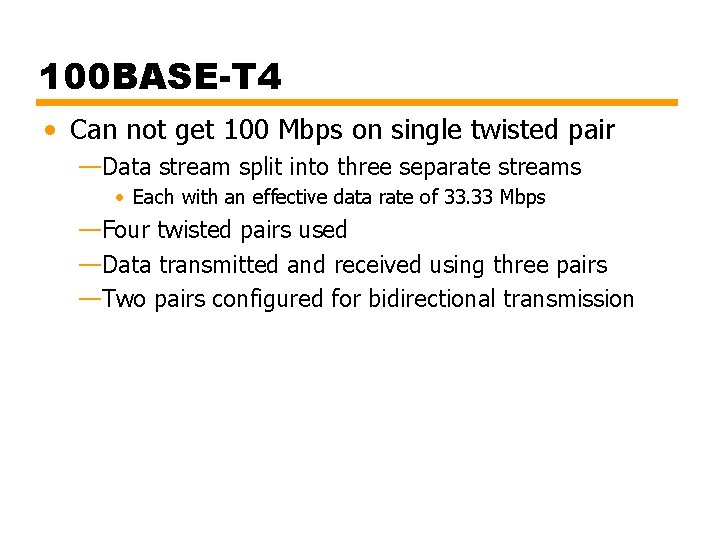 100BASE-T4

• Can not get 100 Mbps on single twisted pair
—Data stream split into three separate streams
• Each with an effective data rate of 33.33 Mbps
—Four twisted pairs used
—Data transmitted and received using three pairs
—Two pairs configured for bidirectional transmission